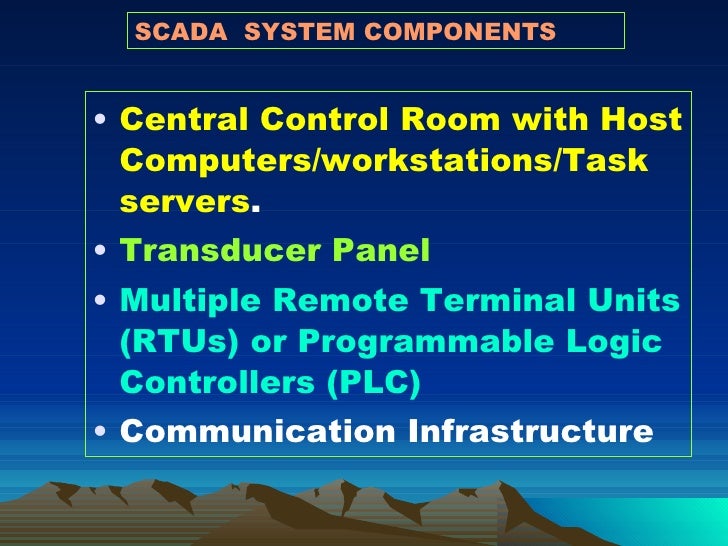 SCADA SYSTEM COMPONENTS

• Central Control Room with Host Computers/workstations/Task servers.

• Transducer Panel

• Multiple Remote Terminal Units (RTUs) or Programmable Logic Controllers (PLC)

• Communication Infrastructure